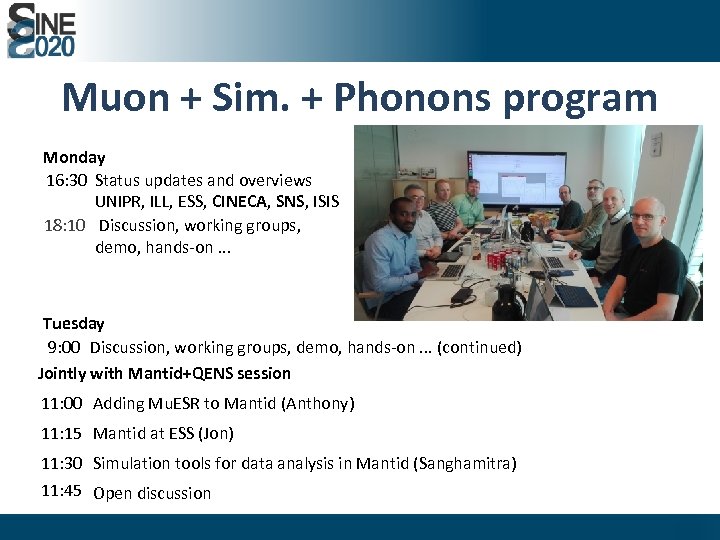 SINE 2020

Muon + Sim. + Phonons program

Monday
16:30 Status updates and overviews UNIPR, ILL, ESS, CINECA, SNS, ISIS
18:10 Discussion, working groups, demo, hands-on ...

Tuesday
9:00 Discussion, working groups, demo, hands-on ... (continued)
Jointly with Mantid+QENS session
11:00 Adding MuESR to Mantid (Anthony)
11:15 Mantid at ESS (Jon)
11:30 Simulation tools for data analysis in Mantid (Sanghamitra)
11:45 Open discussion